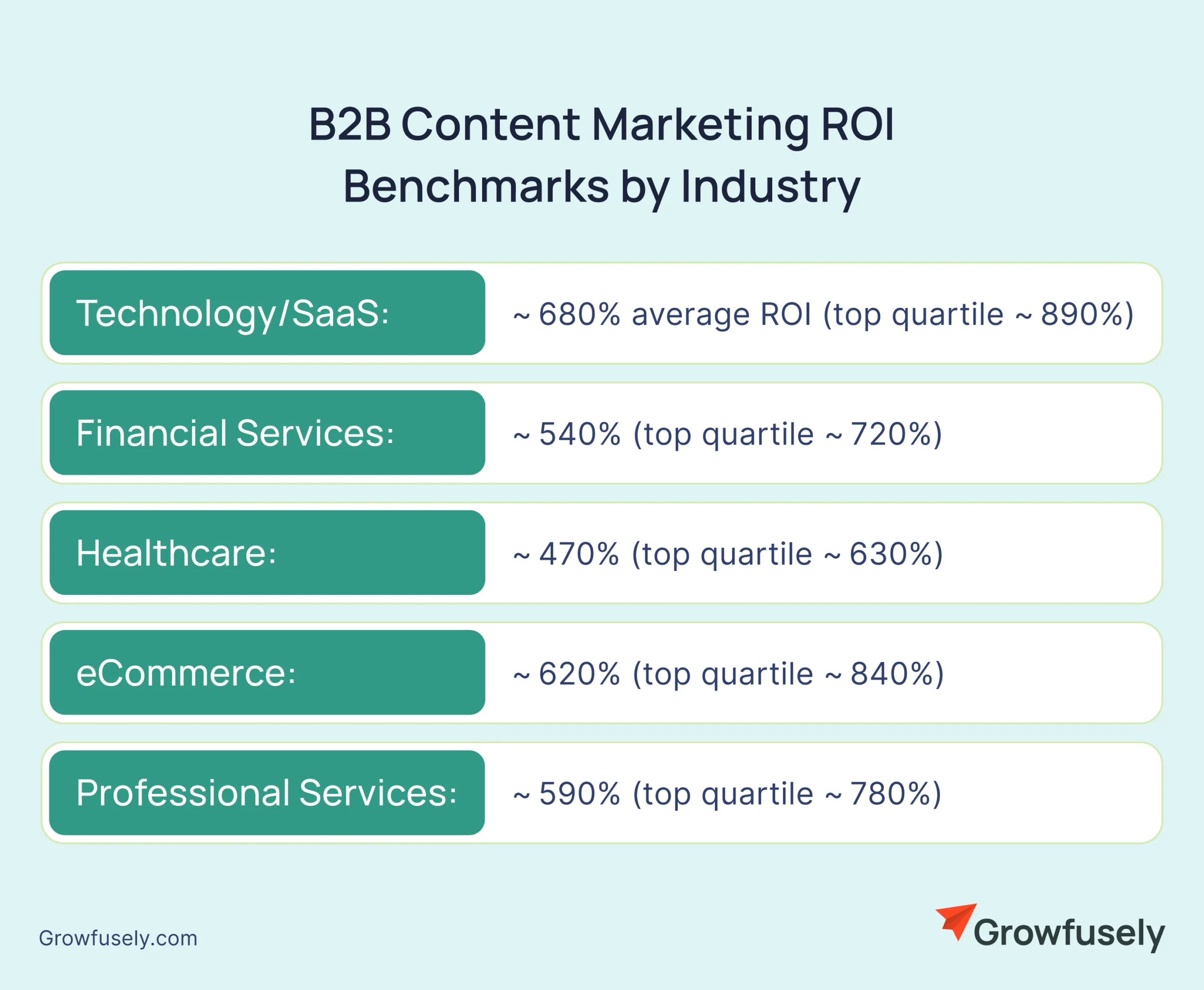 B2B Content Marketing ROI Benchmarks by Industry

Technology/SaaS: ~ 680% average ROI (top quartile ~ 890%)

Financial Services: ~ 540% (top quartile ~ 720%)

Healthcare: ~ 470% (top quartile ~ 630%)

eCommerce: ~ 620% (top quartile ~ 840%)

Professional Services: ~ 590% (top quartile ~ 780%)

Growfusely.com

Growfusely